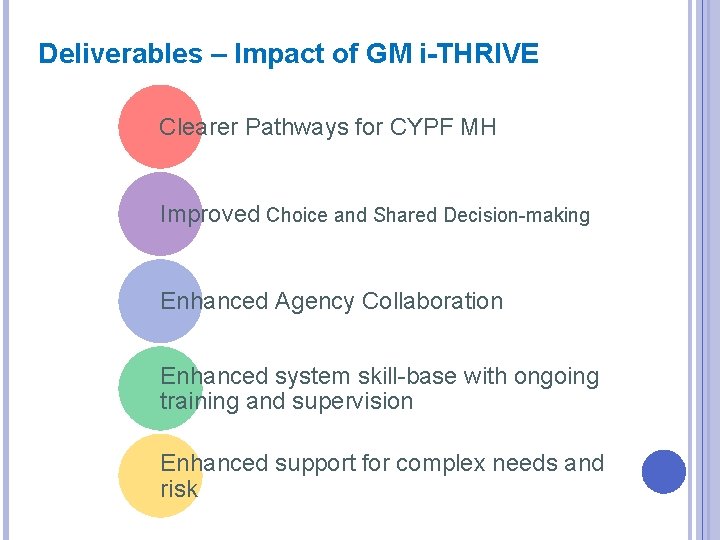 Deliverables – Impact of GM i-THRIVE

Clearer Pathways for CYPF MH

Improved Choice and Shared Decision-making

Enhanced Agency Collaboration

Enhanced system skill-base with ongoing training and supervision

Enhanced support for complex needs and risk